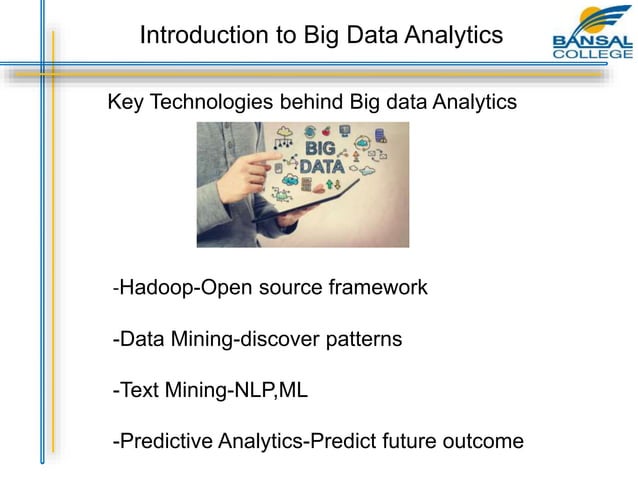 Introduction to Big Data Analytics

BANSAL COLLEGE

Key Technologies behind Big data Analytics

BIG DATA

-Hadoop-Open source framework

-Data Mining-discover patterns

-Text Mining-NLP,ML

-Predictive Analytics-Predict future outcome